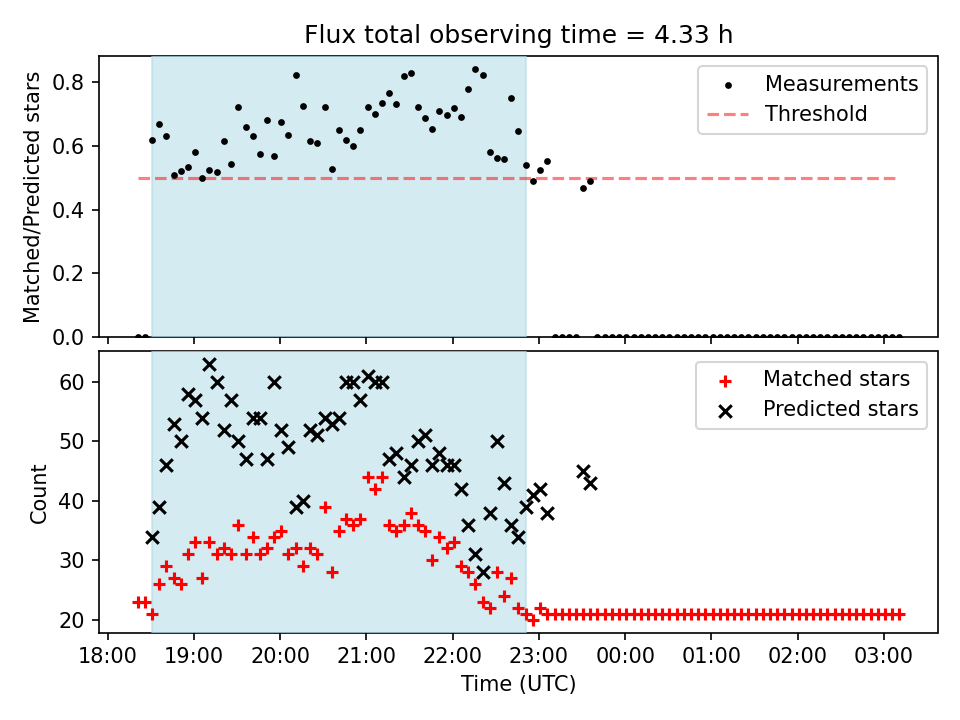 Flux total observing time = 4.33 h

Matched/Predicted stars

0.8
0.6
0.4
0.2
0.0

Measurements
Threshold

Count

60
50
40
30
20

Matched stars
Predicted stars

18:00
19:00
20:00
21:00
22:00
23:00
00:00
01:00
02:00
03:00

Time (UTC)